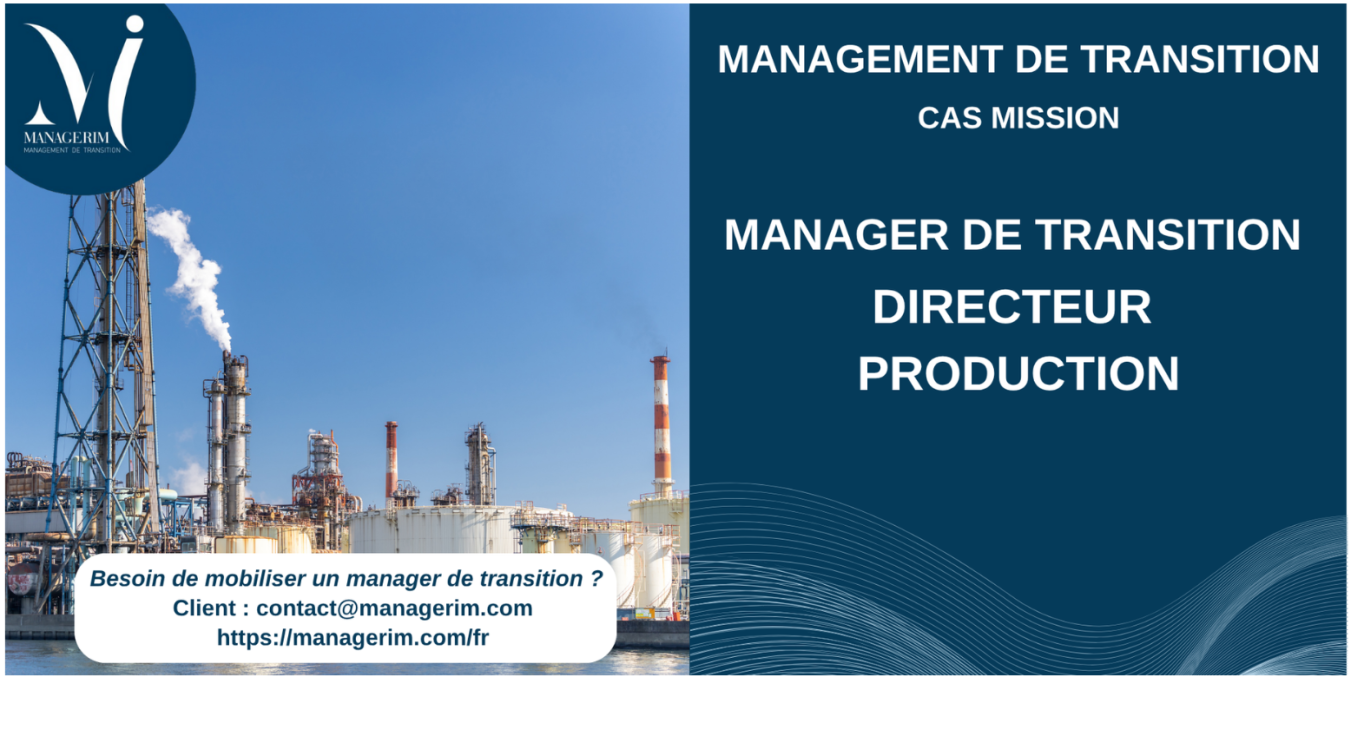 MANAGERIM
MANAGEMENT DE TRANSITION

MANAGEMENT DE TRANSITION

CAS MISSION

MANAGER DE TRANSITION

DIRECTEUR PRODUCTION

Besoin de mobiliser un manager de transition ?
Client : contact@managerim.com
https://managerim.com/fr